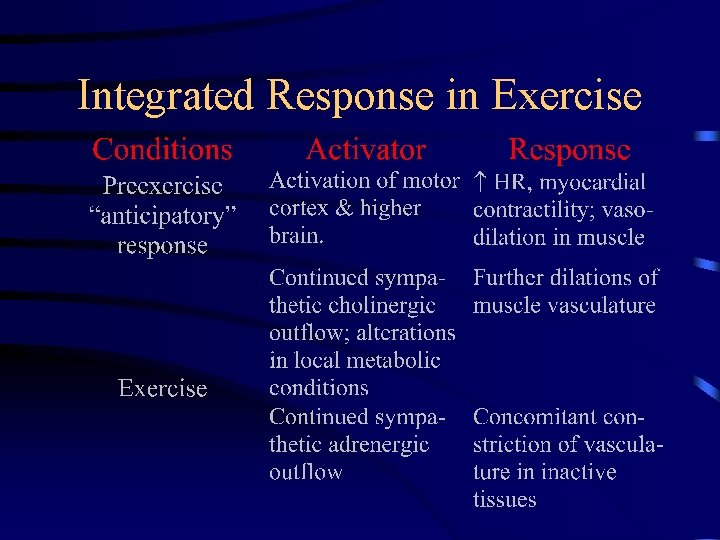 Integrated Response in Exercise

| Conditions | Activator | Response |
|---|---|---|
| Preexercise "anticipatory" response | Activation of motor cortex & higher brain. | ↑ HR, myocardial contractility; vasodilation in muscle |
| Exercise | Continued sympathetic cholinergic outflow; alterations in local metabolic conditions | Further dilations of muscle vasculature |
| | Continued sympathetic adrenergic outflow | Concomitant constriction of vasculature in inactive tissues |